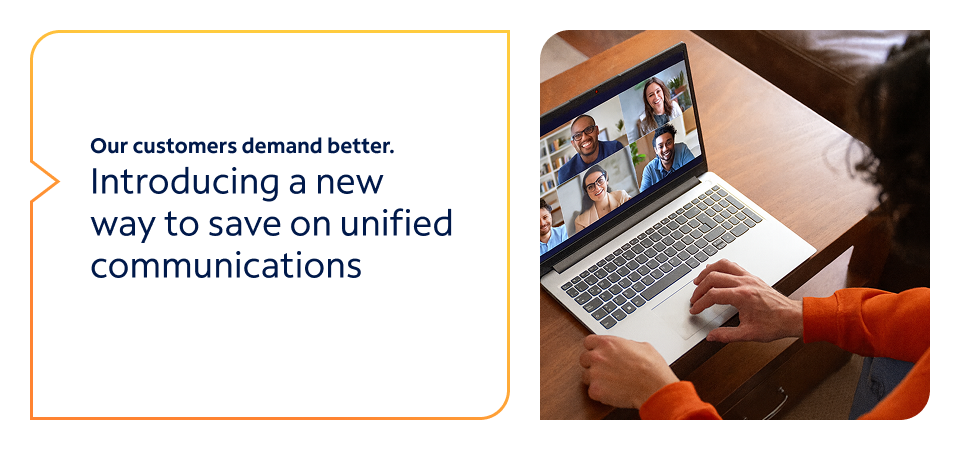 Our customers demand better.

Introducing a new way to save on unified communications